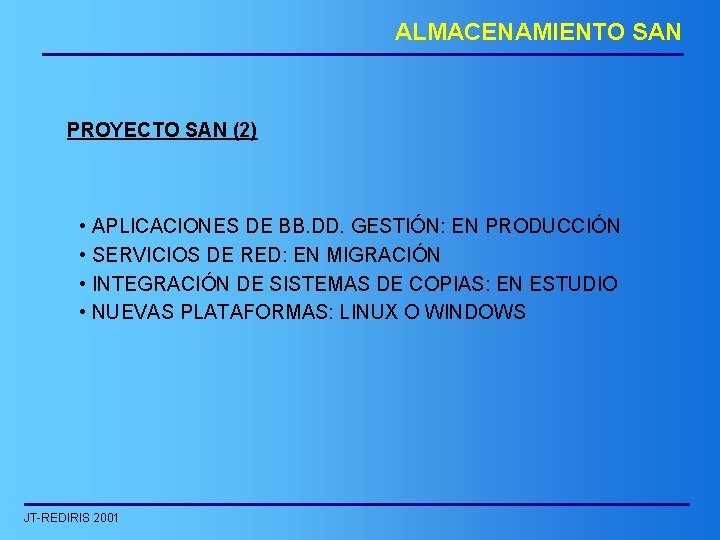 ALMACENAMIENTO SAN

PROYECTO SAN (2)

• APLICACIONES DE BB.DD. GESTIÓN: EN PRODUCCIÓN
• SERVICIOS DE RED: EN MIGRACIÓN
• INTEGRACIÓN DE SISTEMAS DE COPIAS: EN ESTUDIO
• NUEVAS PLATAFORMAS: LINUX O WINDOWS

JT-REDIRIS 2001